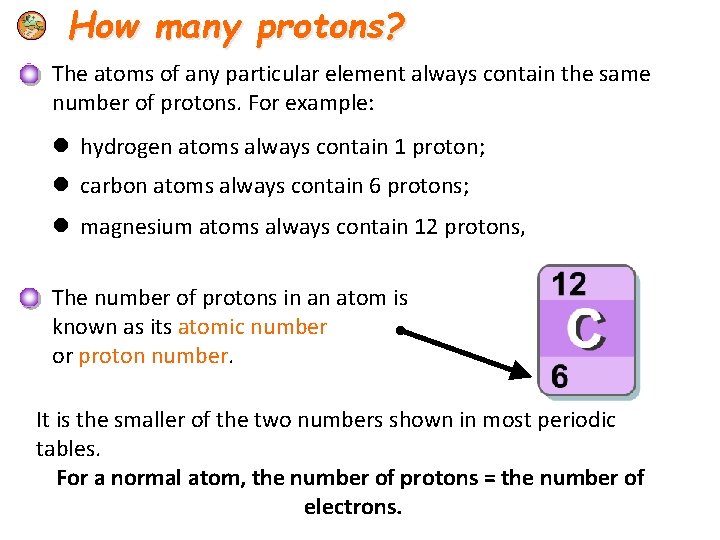 How many protons?

The atoms of any particular element always contain the same number of protons. For example:

hydrogen atoms always contain 1 proton;

carbon atoms always contain 6 protons;

magnesium atoms always contain 12 protons,

The number of protons in an atom is known as its atomic number or proton number.

12
C
6

It is the smaller of the two numbers shown in most periodic tables.

For a normal atom, the number of protons = the number of electrons.